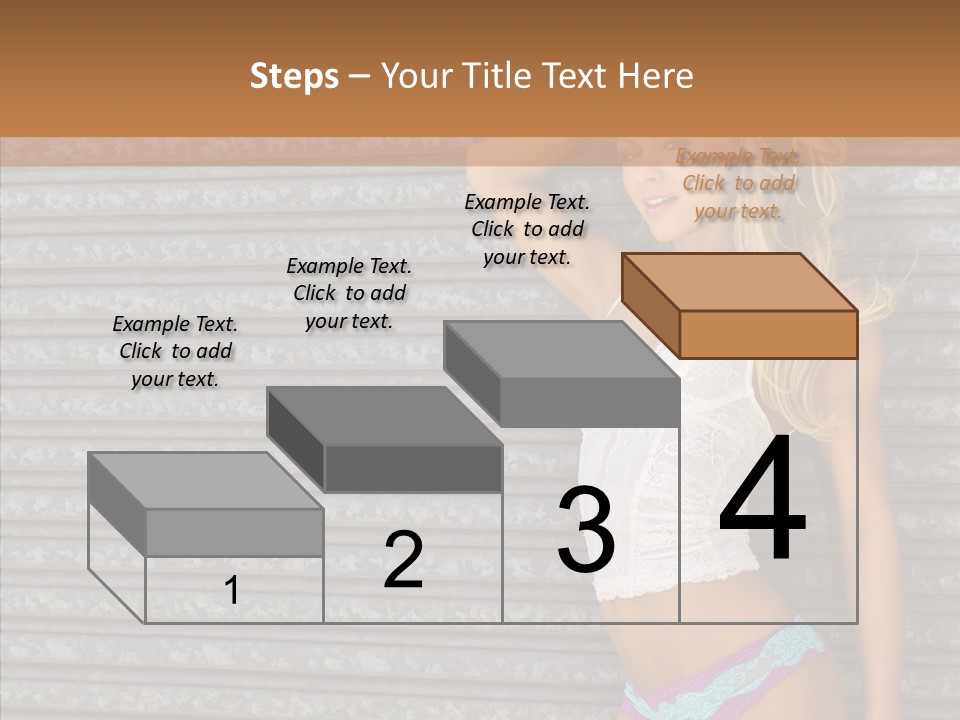 Steps – Your Title Text Here

Example Text. Click to add your text.

Example Text. Click to add your text.

Example Text. Click to add your text.

Example Text. Click to add your text.

1

2

3

4